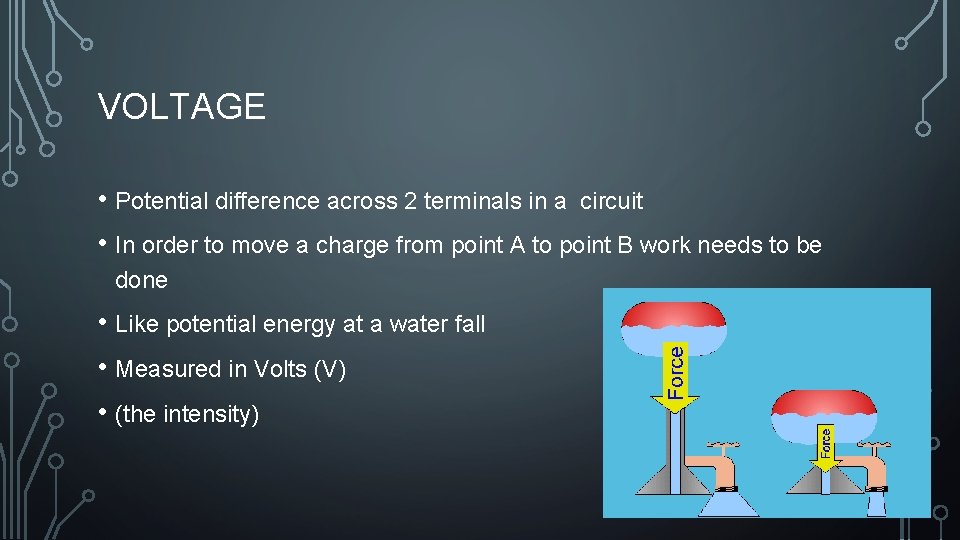 VOLTAGE

• Potential difference across 2 terminals in a circuit

• In order to move a charge from point A to point B work needs to be done

• Like potential energy at a water fall

• Measured in Volts (V)

• (the intensity)

Force

Force